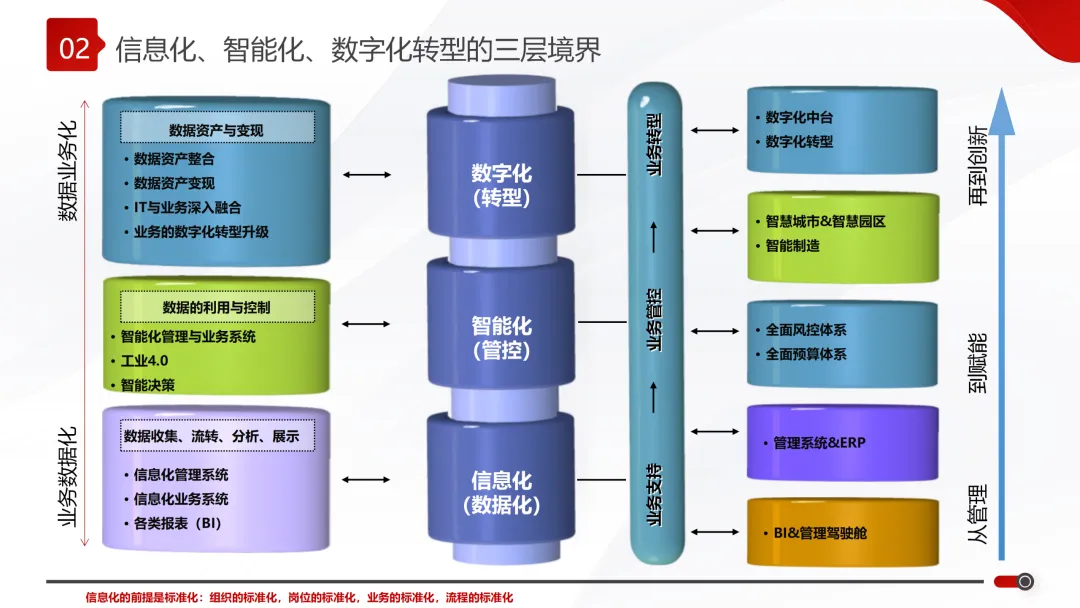 02 信息化、智能化、数字化转型的三层境界

数据业务化

业务数据化

数据资产与变现

• 数据资产整合
• 数据资产变现
• IT与业务深入融合
• 业务的数字化转型升级

数据的利用与控制

• 智能化管理与业务系统
• 工业4.0
• 智能决策

数据收集、流转、分析、展示

• 信息化管理系统
• 信息化业务系统
• 各类报表（BI）

数字化（转型）

智能化（管控）

信息化（数据化）

业务转型

业务管控

业务支持

• 数字化中台
• 数字化转型

• 智慧城市&智慧园区
• 智能制造

• 全面风控体系
• 全面预算体系

• 管理系统&ERP

• BI&管理驾驶舱

再到创新

到赋能

从管理

信息化的前提是标准化：组织的标准化，岗位的标准化，业务的标准化，流程的标准化